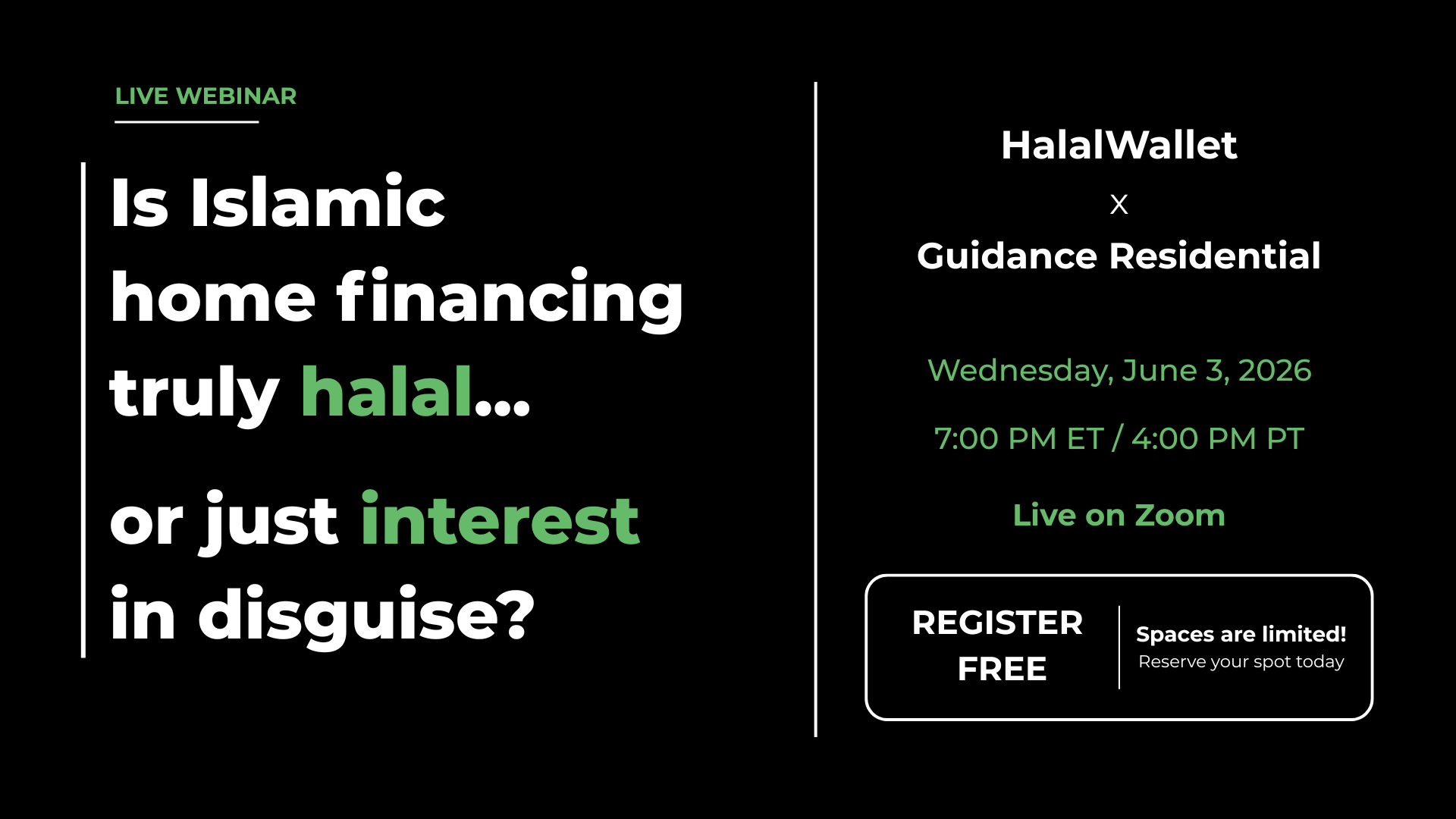 LIVE WEBINAR

Is Islamic home financing truly halal...

or just interest in disguise?

HalalWallet

X

Guidance Residential

Wednesday, June 3, 2026

7:00 PM ET / 4:00 PM PT

Live on Zoom

REGISTER FREE

Spaces are limited!
Reserve your spot today